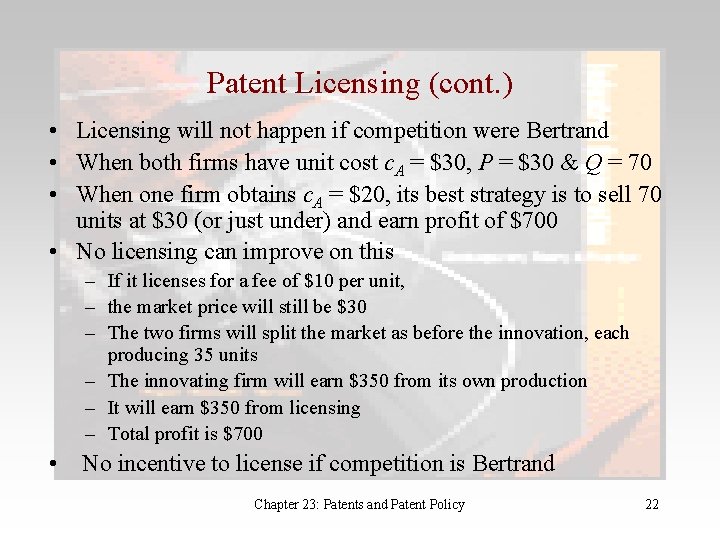 Patent Licensing (cont.)

• Licensing will not happen if competition were Bertrand
• When both firms have unit cost $c_A$ = \$30, $P$ = \$30 & $Q$ = 70
• When one firm obtains $c_A$ = \$20, its best strategy is to sell 70 units at \$30 (or just under) and earn profit of \$700
• No licensing can improve on this
– If it licenses for a fee of \$10 per unit,
– the market price will still be \$30
– The two firms will split the market as before the innovation, each producing 35 units
– The innovating firm will earn \$350 from its own production
– It will earn \$350 from licensing
– Total profit is \$700
• No incentive to license if competition is Bertrand

Chapter 23: Patents and Patent Policy 22